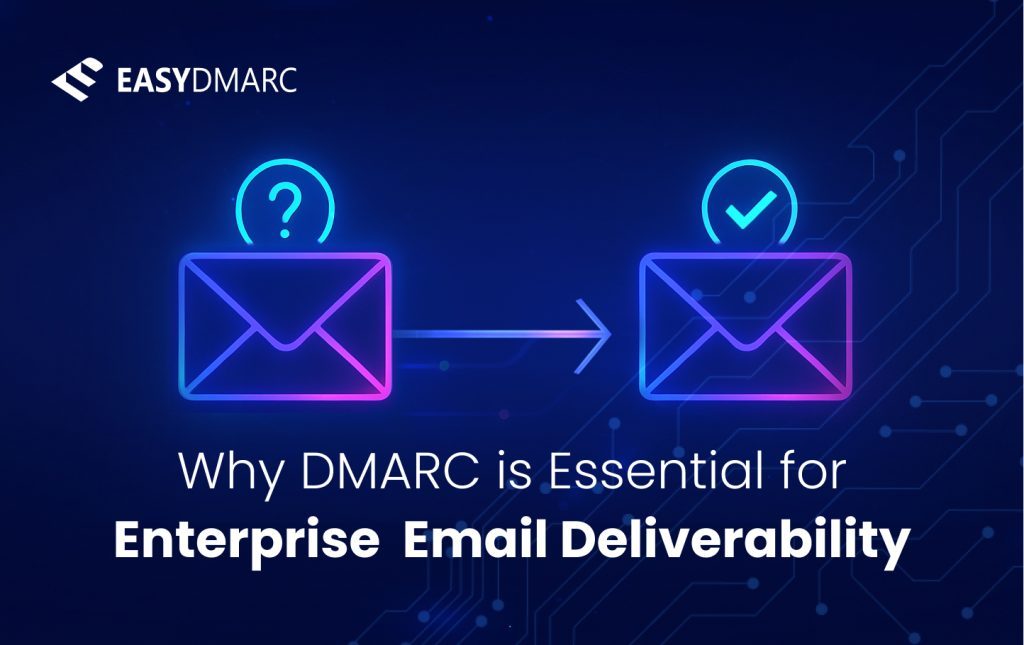 EASYDMARC

?

Why DMARC is Essential for
Enterprise Email Deliverability